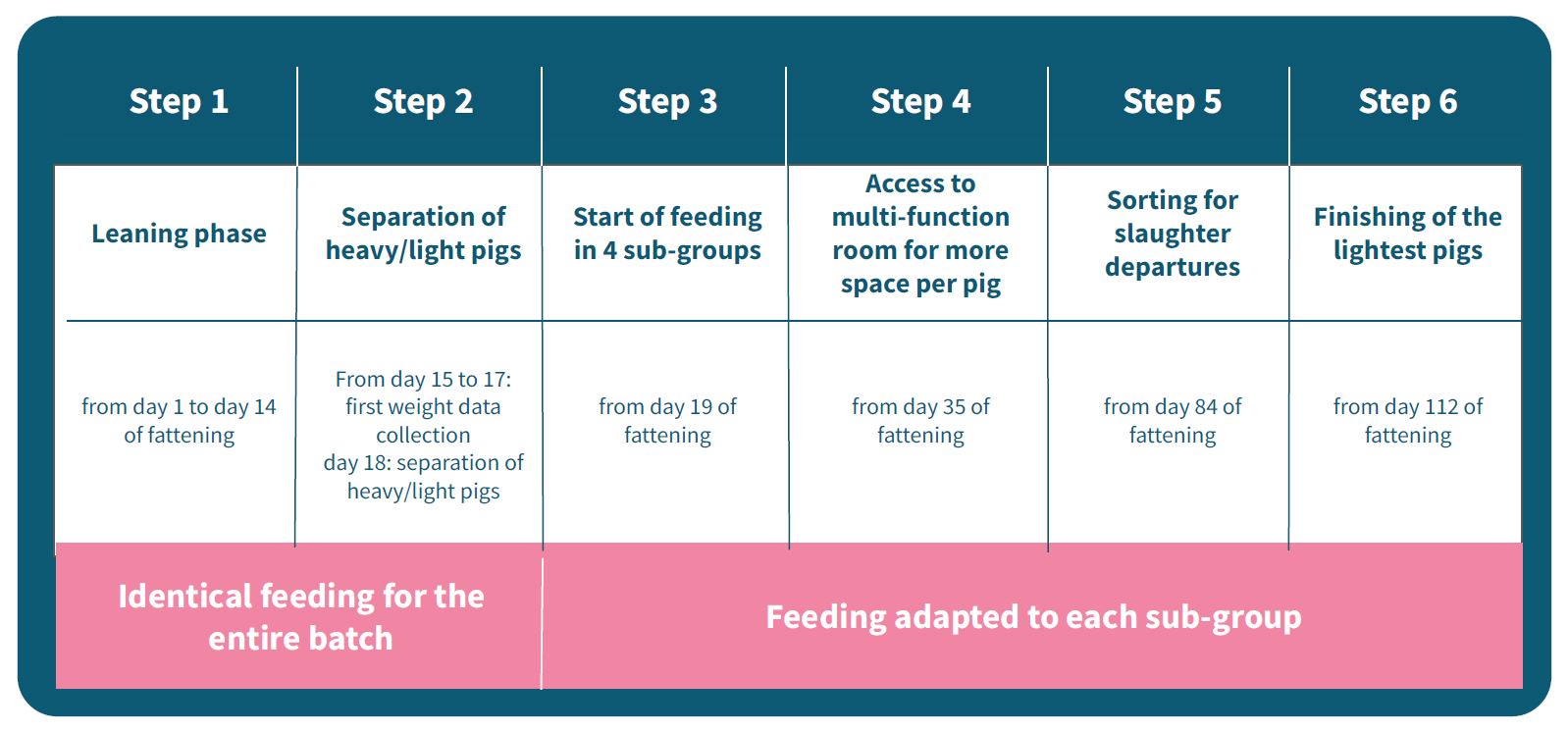 | Step 1 | Step 2 | Step 3 | Step 4 | Step 5 | Step 6 |
|---|---|---|---|---|---|
| Leaning phase | Separation of heavy/light pigs | Start of feeding in 4 sub-groups | Access to multi-function room for more space per pig | Sorting for slaughter departures | Finishing of the lightest pigs |
| from day 1 to day 14 of fattening | From day 15 to 17: first weight data collection day 18: separation of heavy/light pigs | from day 19 of fattening | from day 35 of fattening | from day 84 of fattening | from day 112 of fattening |
| Identical feeding for the entire batch | | Feeding adapted to each sub-group | | | |